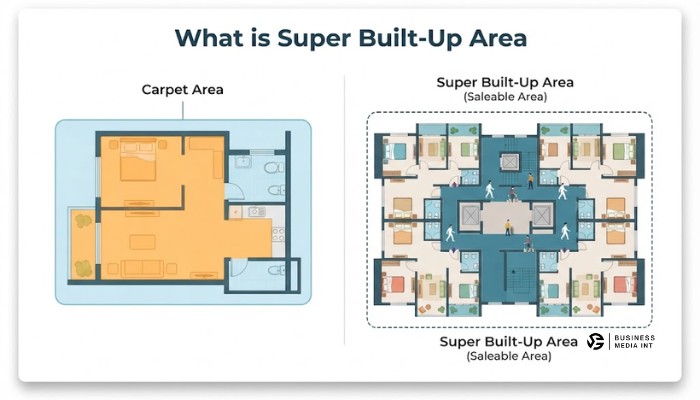 What is Super Built-Up Area

Carpet Area

Super Built-Up Area
(Saleable Area)

Super Built-Up Area
(Saleable Area)

BUSINESS
MEDIA INT